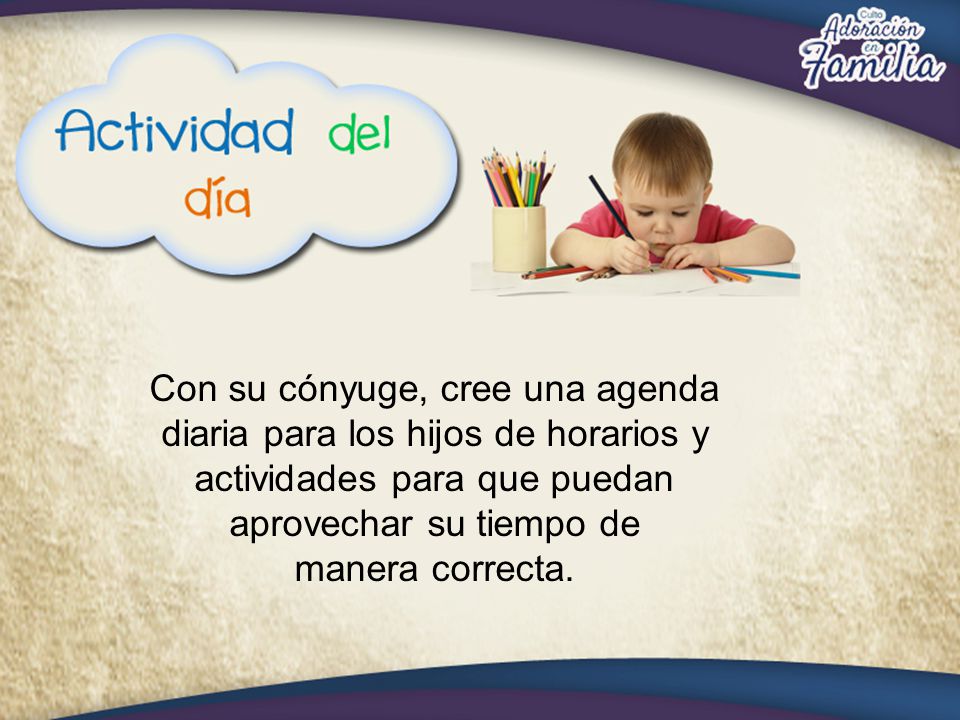 Culto Adoración en Familia

Actividad del día

Con su cónyuge, cree una agenda diaria para los hijos de horarios y actividades para que puedan aprovechar su tiempo de manera correcta.